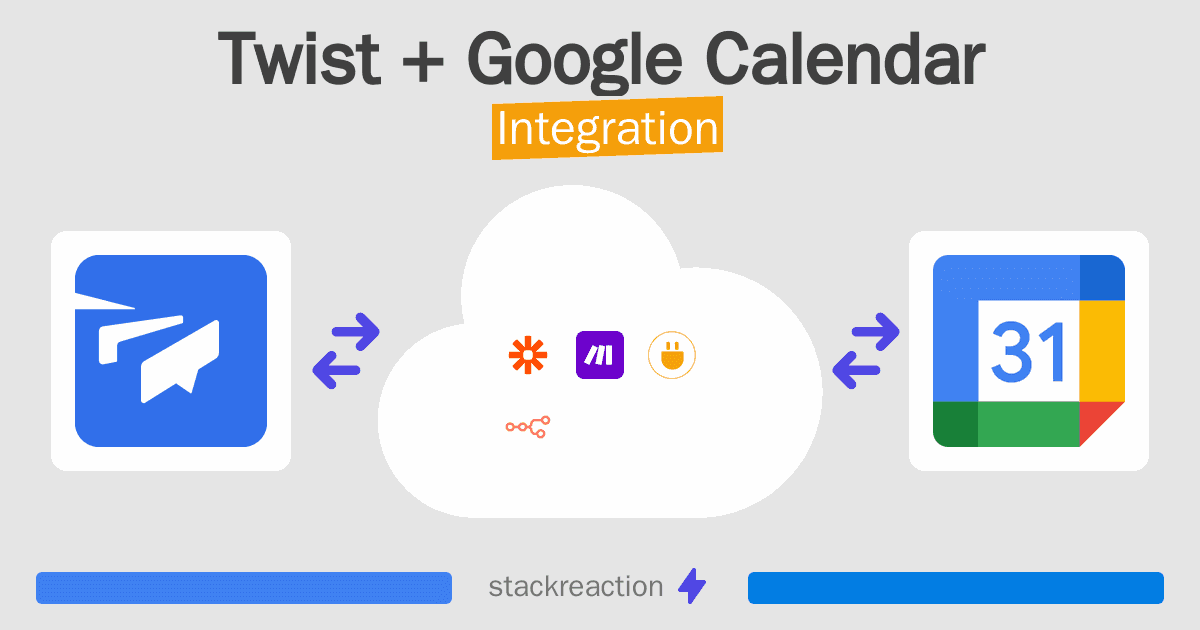 Twist + Google Calendar
Integration

31

stackreaction